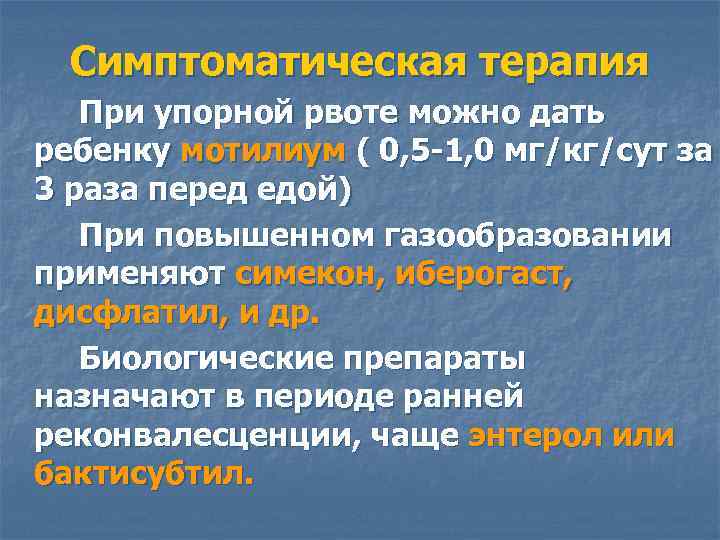 Симптоматическая терапия

При упорной рвоте можно дать ребенку мотилиум ( 0,5-1,0 мг/кг/сут за 3 раза перед едой)

При повышенном газообразовании применяют симекон, иберогаст, дисфлатил, и др.

Биологические препараты назначают в периоде ранней реконвалесценции, чаще энтерол или бактисубтил.